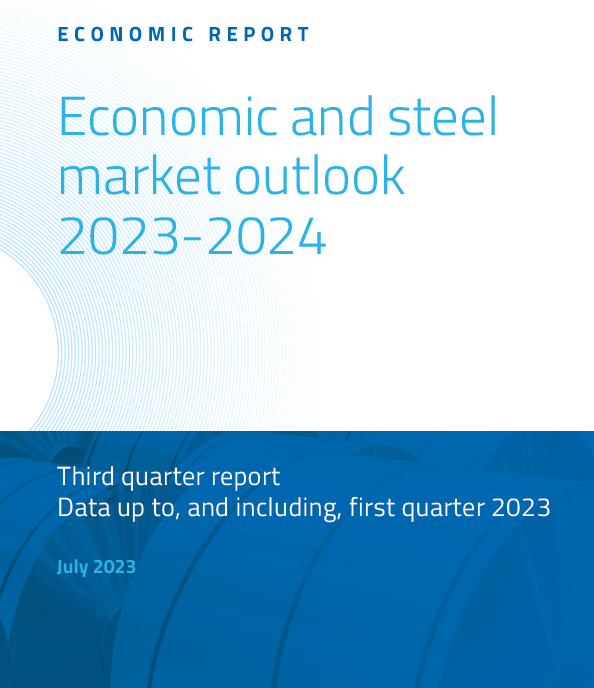 ECONOMIC REPORT

Economic and steel market outlook 2023-2024

Third quarter report
Data up to, and including, first quarter 2023

July 2023